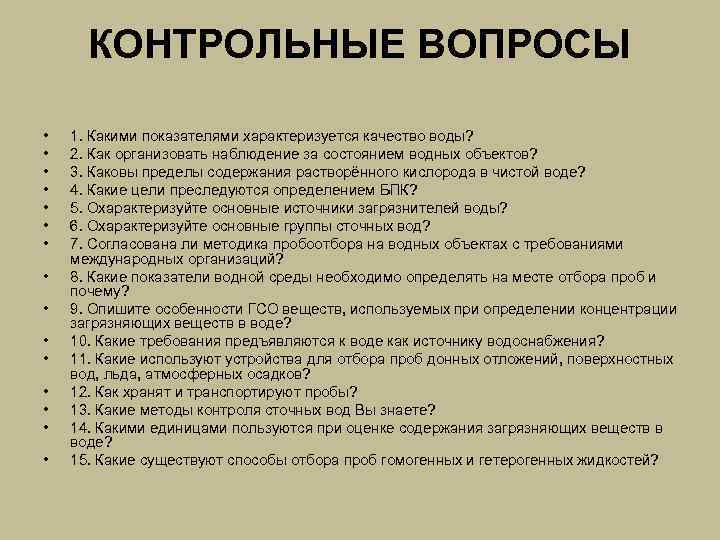 КОНТРОЛЬНЫЕ ВОПРОСЫ

• 1. Какими показателями характеризуется качество воды?
• 2. Как организовать наблюдение за состоянием водных объектов?
• 3. Каковы пределы содержания растворённого кислорода в чистой воде?
• 4. Какие цели преследуются определением БПК?
• 5. Охарактеризуйте основные источники загрязнителей воды?
• 6. Охарактеризуйте основные группы сточных вод?
• 7. Согласована ли методика пробоотбора на водных объектах с требованиями международных организаций?
• 8. Какие показатели водной среды необходимо определять на месте отбора проб и почему?
• 9. Опишите особенности ГСО веществ, используемых при определении концентрации загрязняющих веществ в воде?
• 10. Какие требования предъявляются к воде как источнику водоснабжения?
• 11. Какие используют устройства для отбора проб донных отложений, поверхностных вод, льда, атмосферных осадков?
• 12. Как хранят и транспортируют пробы?
• 13. Какие методы контроля сточных вод Вы знаете?
• 14. Какими единицами пользуются при оценке содержания загрязняющих веществ в воде?
• 15. Какие существуют способы отбора проб гомогенных и гетерогенных жидкостей?